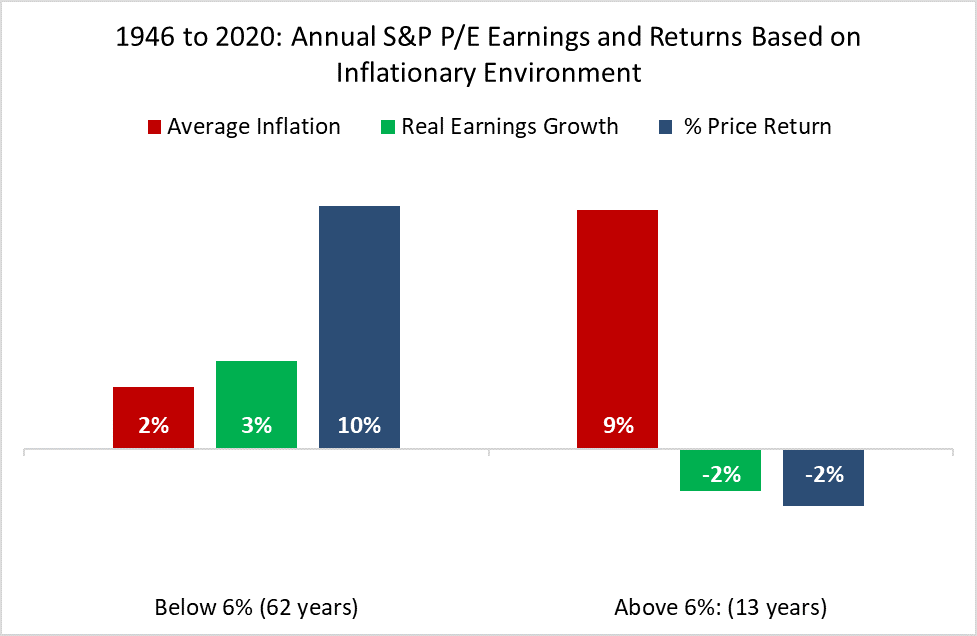 1946 to 2020: Annual S&P P/E Earnings and Returns Based on Inflationary Environment

Average Inflation
Real Earnings Growth
% Price Return

2%
3%
10%
9%
-2%
-2%

Below 6% (62 years)
Above 6%: (13 years)